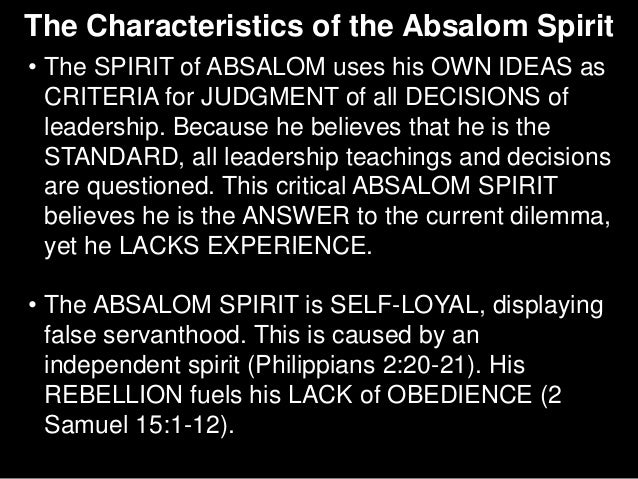 The Characteristics of the Absalom Spirit

• The SPIRIT of ABSALOM uses his OWN IDEAS as CRITERIA for JUDGMENT of all DECISIONS of leadership. Because he believes that he is the STANDARD, all leadership teachings and decisions are questioned. This critical ABSALOM SPIRIT believes he is the ANSWER to the current dilemma, yet he LACKS EXPERIENCE.

• The ABSALOM SPIRIT is SELF-LOYAL, displaying false servanthood. This is caused by an independent spirit (Philippians 2:20-21). His REBELLION fuels his LACK of OBEDIENCE (2 Samuel 15:1-12).